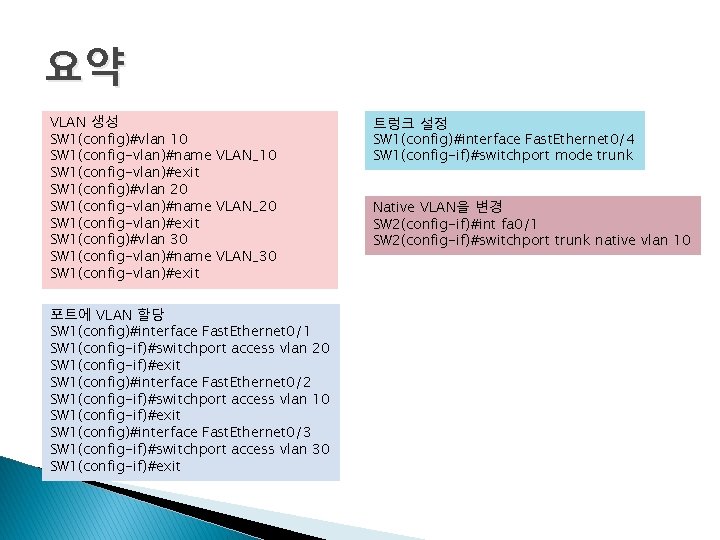 요약

VLAN 생성
SW1(config)#vlan 10
SW1(config-vlan)#name VLAN_10
SW1(config-vlan)#exit
SW1(config)#vlan 20
SW1(config-vlan)#name VLAN_20
SW1(config-vlan)#exit
SW1(config)#vlan 30
SW1(config-vlan)#name VLAN_30
SW1(config-vlan)#exit

포트에 VLAN 할당
SW1(config)#interface FastEthernet0/1
SW1(config-if)#switchport access vlan 20
SW1(config-if)#exit
SW1(config)#interface FastEthernet0/2
SW1(config-if)#switchport access vlan 10
SW1(config-if)#exit
SW1(config)#interface FastEthernet0/3
SW1(config-if)#switchport access vlan 30
SW1(config-if)#exit

트렁크 설정
SW1(config)#interface FastEthernet0/4
SW1(config-if)#switchport mode trunk

Native VLAN을 변경
SW2(config-if)#int fa0/1
SW2(config-if)#switchport trunk native vlan 10